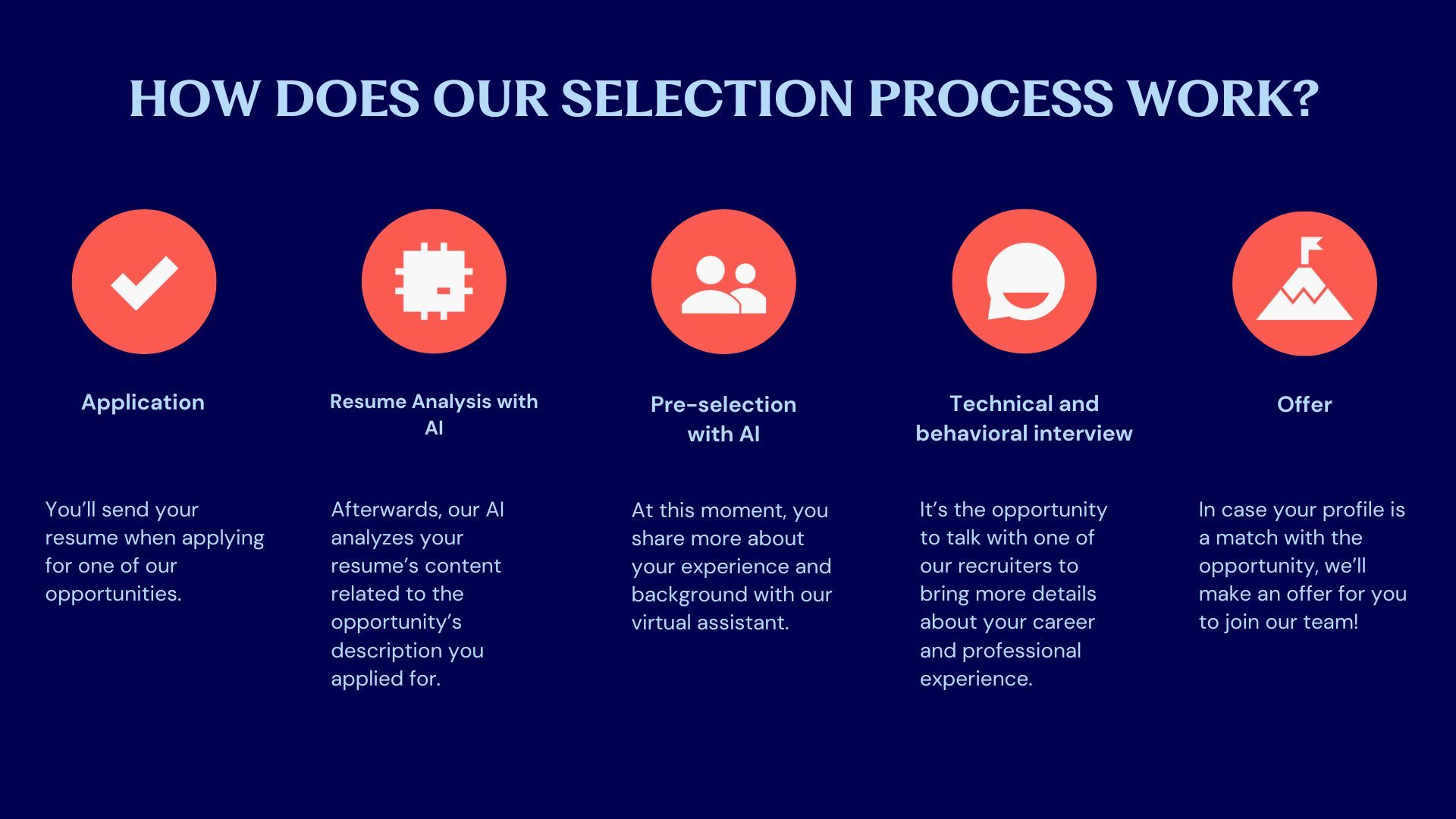 HOW DOES OUR SELECTION PROCESS WORK?

Application

You'll send your resume when applying for one of our opportunities.

Resume Analysis with AI

Afterwards, our AI analyzes your resume's content related to the opportunity's description you applied for.

Pre-selection with AI

At this moment, you share more about your experience and background with our virtual assistant.

Technical and behavioral interview

It's the opportunity to talk with one of our recruiters to bring more details about your career and professional experience.

Offer

In case your profile is a match with the opportunity, we'll make an offer for you to join our team!